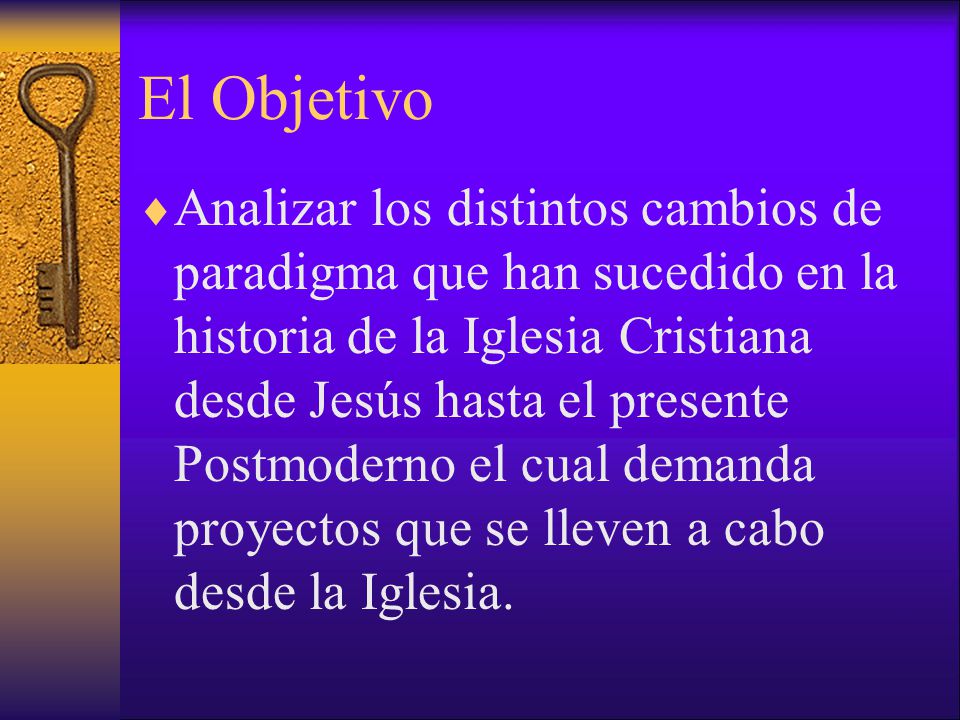 El Objetivo

♦ Analizar los distintos cambios de paradigma que han sucedido en la historia de la Iglesia Cristiana desde Jesús hasta el presente Postmoderno el cual demanda proyectos que se lleven a cabo desde la Iglesia.